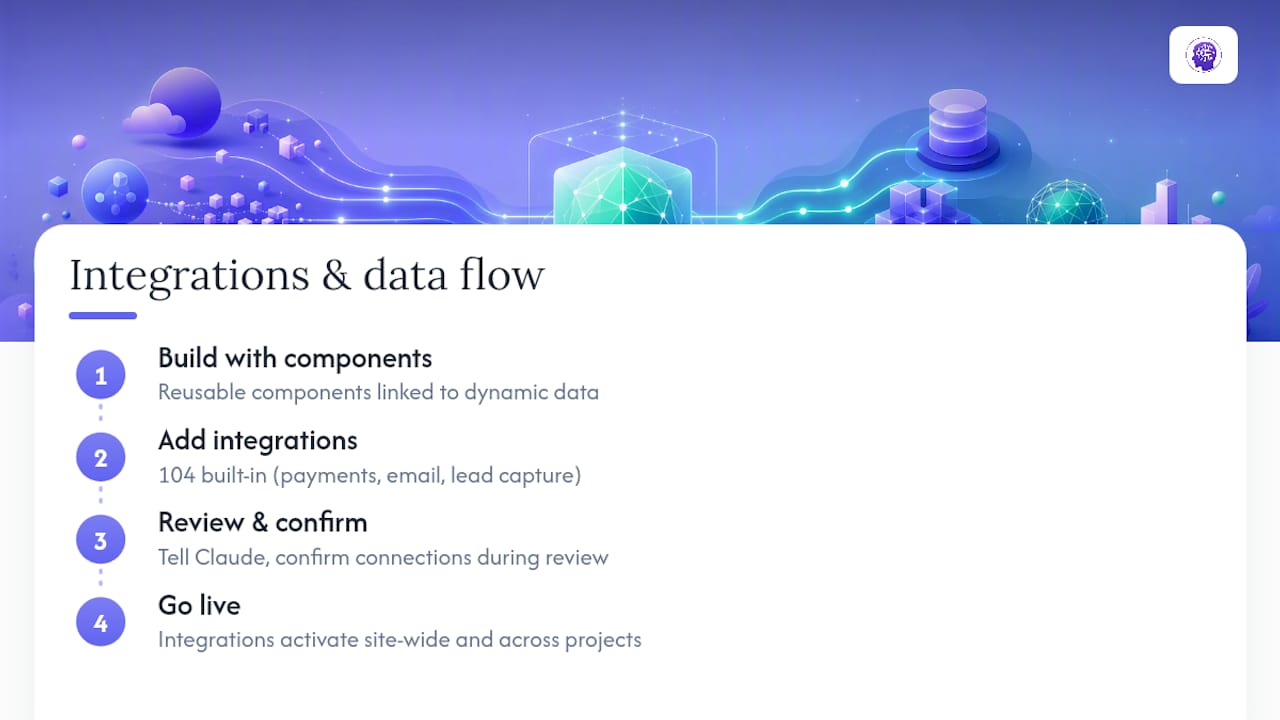 Integrations & data flow

1
Build with components
Reusable components linked to dynamic data

2
Add integrations
104 built-in (payments, email, lead capture)

3
Review & confirm
Tell Claude, confirm connections during review

4
Go live
Integrations activate site-wide and across projects